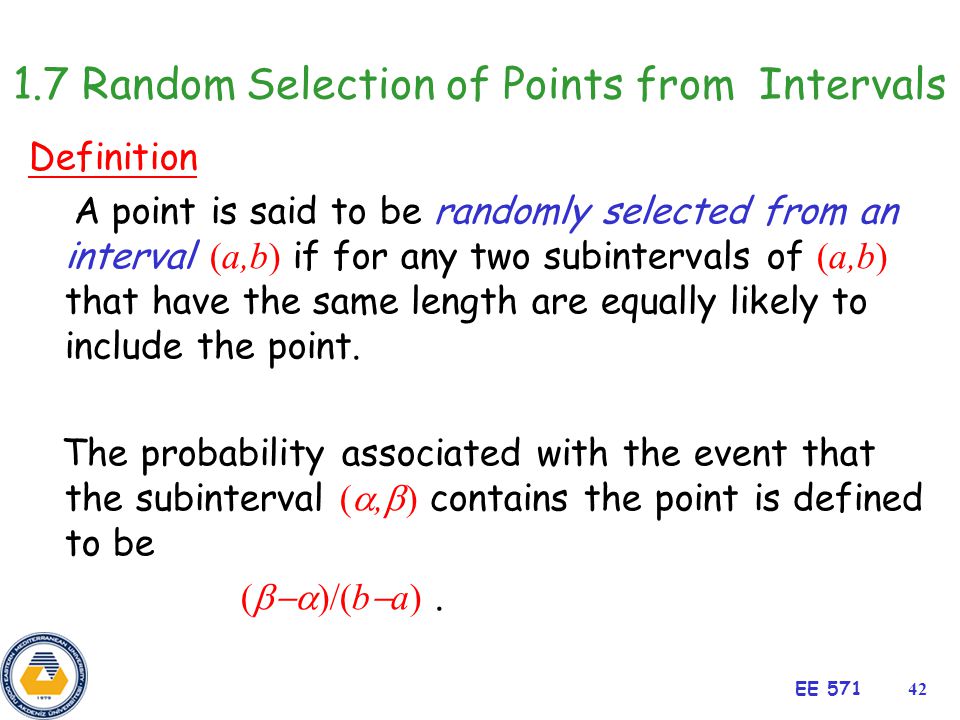 1.7 Random Selection of Points from Intervals

Definition

A point is said to be randomly selected from an interval $(a,b)$ if for any two subintervals of $(a,b)$ that have the same length are equally likely to include the point.

The probability associated with the event that the subinterval $(\alpha,\beta)$ contains the point is defined to be

$(\beta-\alpha)/(b-a)$ .

EASTERN MEDITERRANEAN UNIVERSITY DOĞU AKDENİZ ÜNİVERSİTESİ 1979

EE 571 42